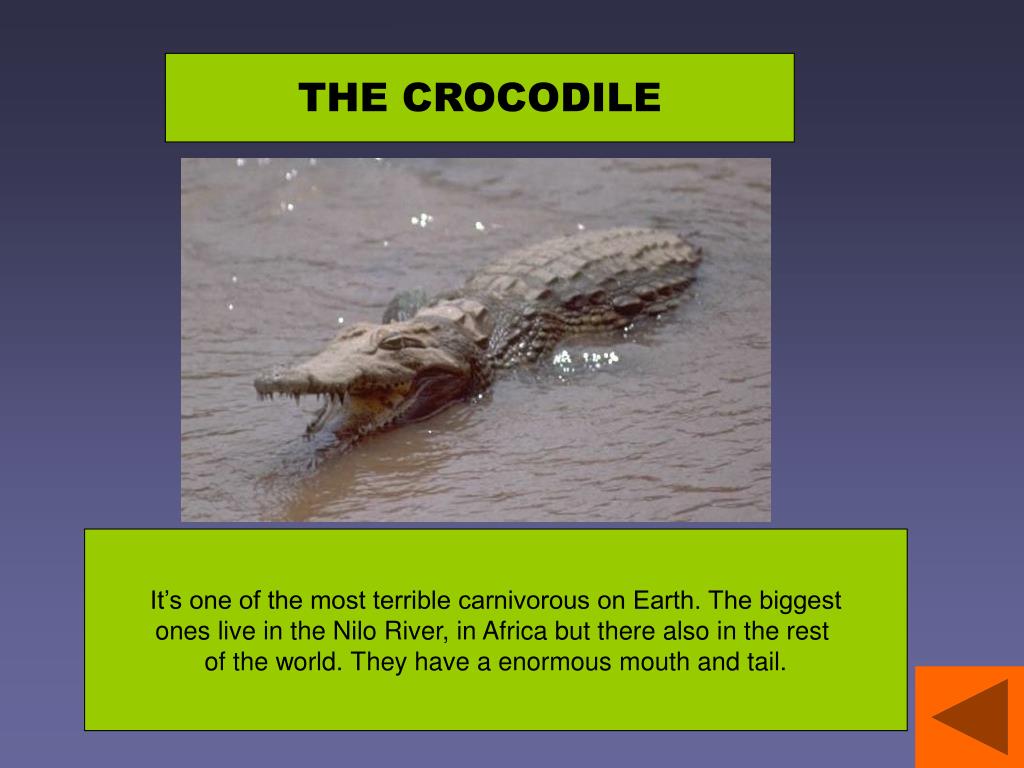 THE CROCODILE

It’s one of the most terrible carnivorous on Earth. The biggest ones live in the Nilo River, in Africa but there also in the rest of the world. They have a enormous mouth and tail.